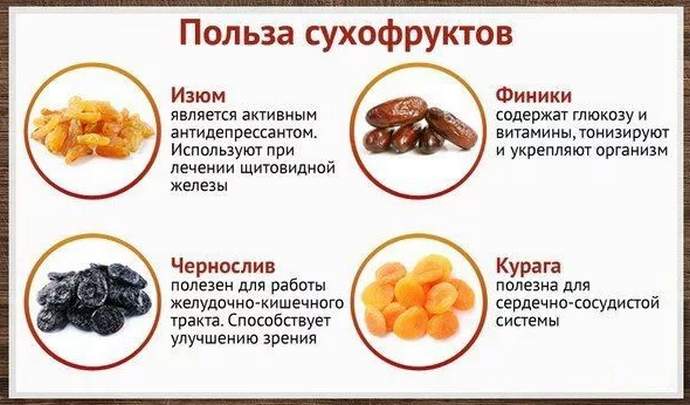 Польза сухофруктов

Изюм
является активным антидепрессантом. Используют при лечении щитовидной железы

Финики
содержат глюкозу и витамины, тонизируют и укрепляют организм

Чернослив
полезен для работы желудочно-кишечного тракта. Способствует улучшению зрения

Курага
полезна для сердечно-сосудистой системы